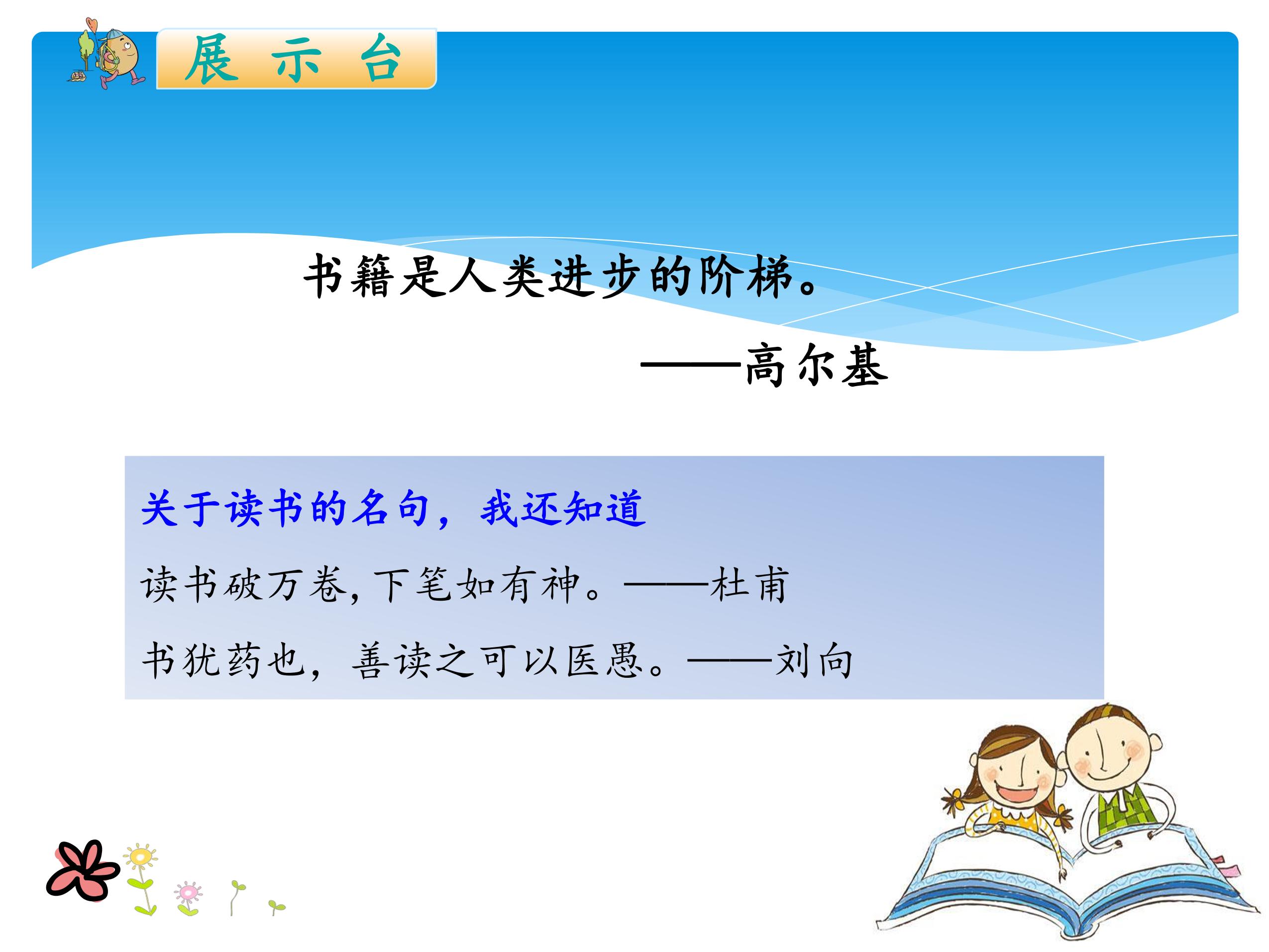 展 示 台

书籍是人类进步的阶梯。

——高尔基

关于读书的名句，我还知道

读书破万卷，下笔如有神。——杜甫

书犹药也，善读之可以医愚。——刘向